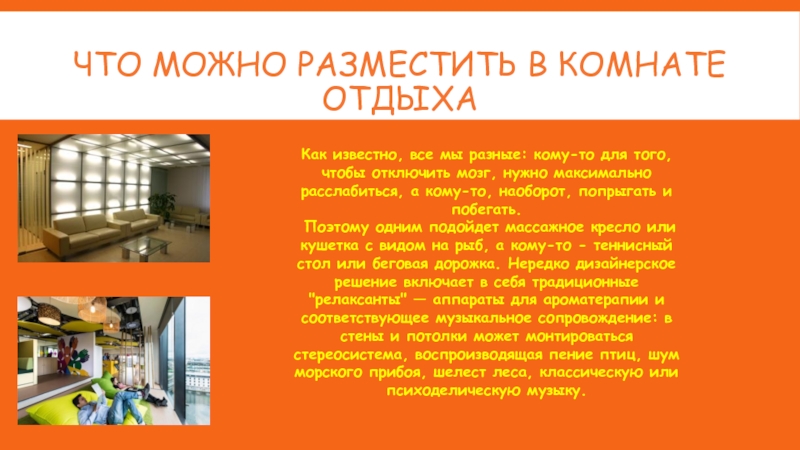 ЧТО МОЖНО РАЗМЕСТИТЬ В КОМНАТЕ ОТДЫХА

Как известно, все мы разные: кому-то для того, чтобы отключить мозг, нужно максимально расслабиться, а кому-то, наоборот, попрыгать и побегать.

Поэтому одним подойдет массажное кресло или кушетка с видом на рыб, а кому-то - теннисный стол или беговая дорожка. Нередко дизайнерское решение включает в себя традиционные "релаксанты" — аппараты для ароматерапии и соответствующее музыкальное сопровождение: в стены и потолки может монтироваться стереосистема, воспроизводящая пение птиц, шум морского прибоя, шелест леса, классическую или психоделическую музыку.